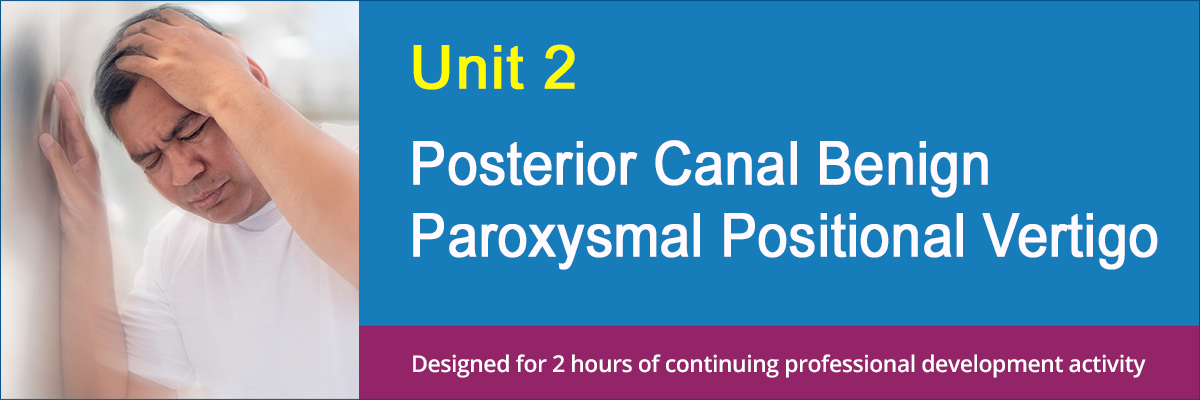 Unit 2

Posterior Canal Benign Paroxysmal Positional Vertigo

Designed for 2 hours of continuing professional development activity